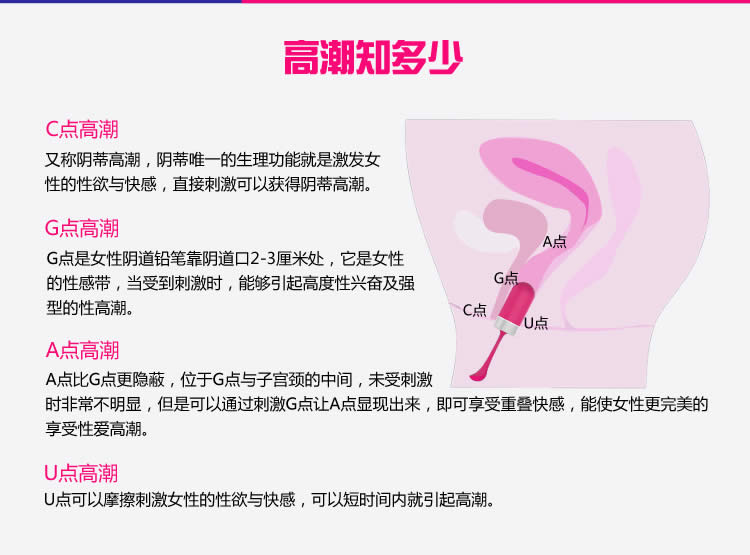 高潮知多少

C点高潮
又称阴蒂高潮，阴蒂唯一的生理功能就是激发女性的性欲与快感，直接刺激可以获得阴蒂高潮。

G点高潮
G点是女性阴道铅笔靠阴道口2-3厘米处，它是女性的性感带，当受到刺激时，能够引起高度性兴奋及强型的性高潮。

A点高潮
A点比G点更隐蔽，位于G点与子宫颈的中间，未受刺激时非常不明显，但是可以通过刺激G点让A点显现出来，即可享受重叠快感，能使女性更完美的享受性爱高潮。

U点高潮
U点可以摩擦刺激女性的性欲与快感，可以短时间内就引起高潮。

A点
G点
C点
U点